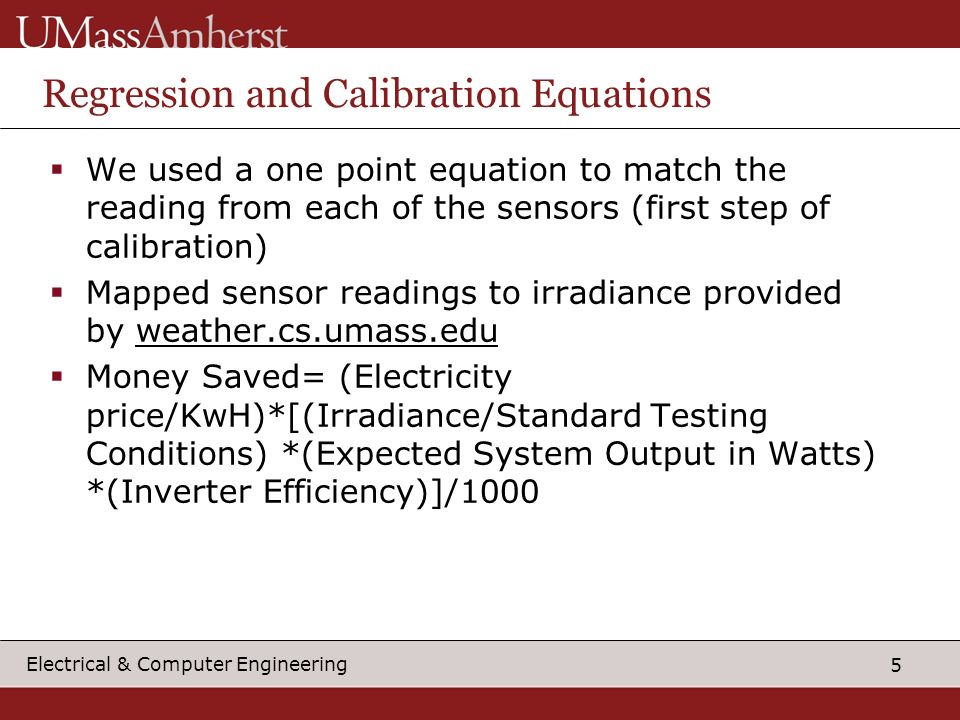 UMassAmherst

Regression and Calibration Equations

▪ We used a one point equation to match the reading from each of the sensors (first step of calibration)

▪ Mapped sensor readings to irradiance provided by weather.cs.umass.edu

▪ Money Saved= (Electricity price/KwH)*[(Irradiance/Standard Testing Conditions) *(Expected System Output in Watts) *(Inverter Efficiency)]/1000

Electrical & Computer Engineering

5